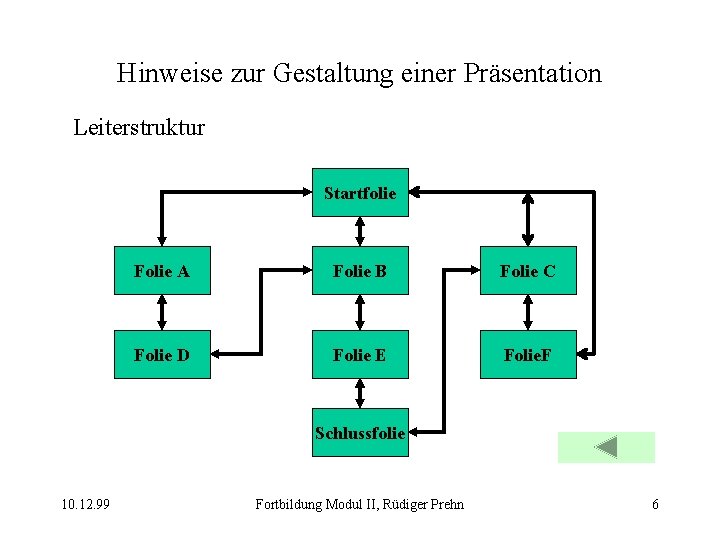 Hinweise zur Gestaltung einer Präsentation

Leiterstruktur

Startfolie

Folie A

Folie B

Folie C

Folie D

Folie E

FolieF

Schlussfolie

10.12.99

Fortbildung Modul II, Rüdiger Prehn

6